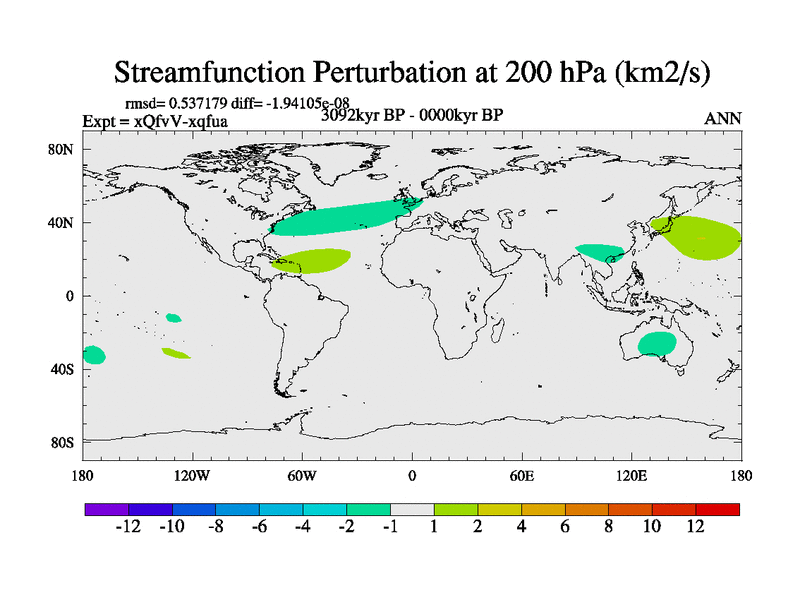 Streamfunction Perturbation at 200 hPa (km2/s)

rmsd= 0.537179 diff= -1.94105e-08
Expt = xQfvV-xqfua
3092kyr BP - 0000kyr BP
ANN

80N
40N
0
40S
80S

180
120W
60W
0
60E
120E
180

-12 -10 -8 -6 -4 -2 -1 1 2 4 6 8 10 12